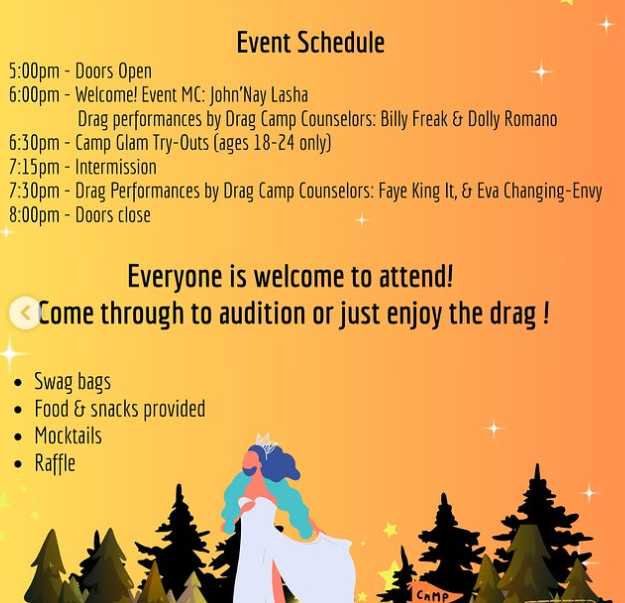 Event Schedule

5:00pm - Doors Open
6:00pm - Welcome! Event MC: John'Nay Lasha
Drag performances by Drag Camp Counselors: Billy Freak & Dolly Romano
6:30pm - Camp Glam Try-Outs (ages 18-24 only)
7:15pm - Intermission
7:30pm - Drag Performances by Drag Camp Counselors: Faye King It, & Eva Changing-Envy
8:00pm - Doors close

Everyone is welcome to attend!
Come through to audition or just enjoy the drag !

- Swag bags
- Food & snacks provided
- Mocktails
- Raffle

CAMP